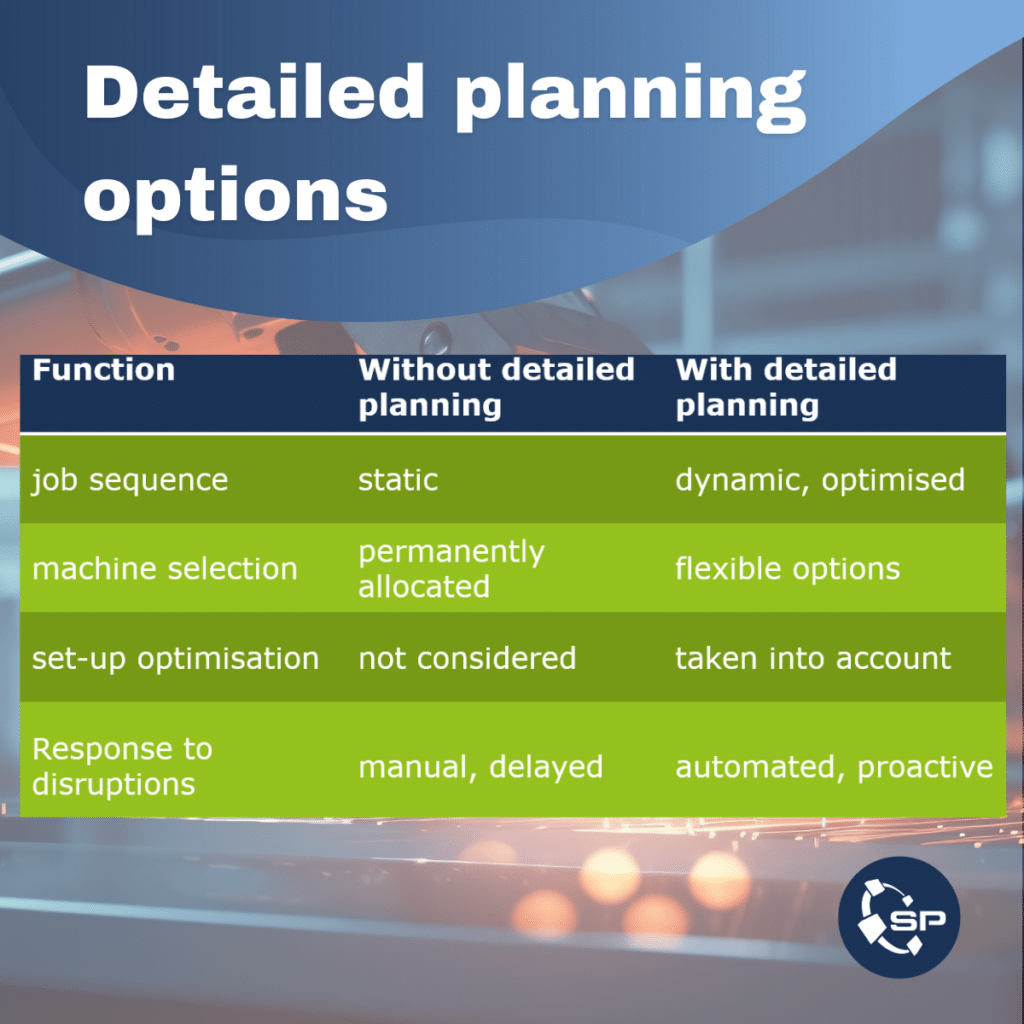 Detailed planning options

| Function | Without detailed planning | With detailed planning |
|---|---|---|
| job sequence | static | dynamic, optimised |
| machine selection | permanently allocated | flexible options |
| set-up optimisation | not considered | taken into account |
| Response to disruptions | manual, delayed | automated, proactive |

SP